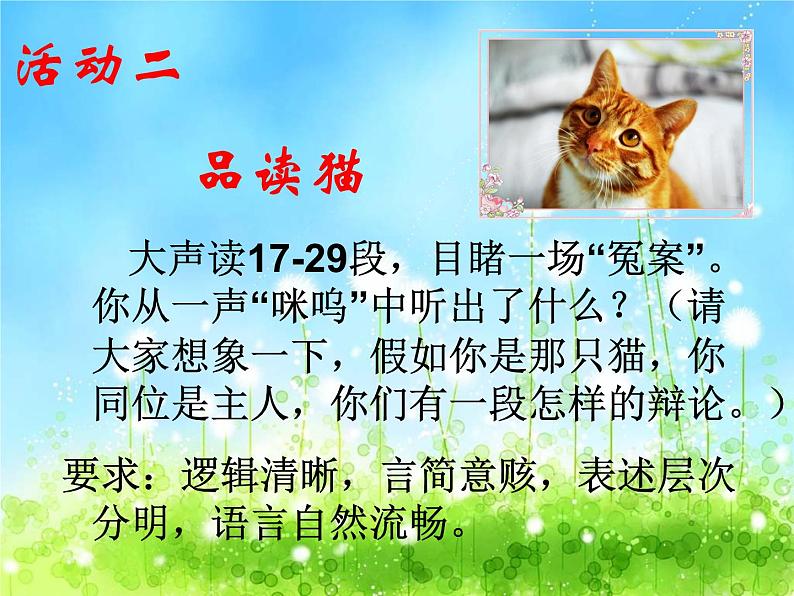 活动二

品读猫

大声读17-29段，目睹一场“冤案”。你从一声“咪呜”中听出了什么？（请大家想象一下，假如你是那只猫，你同位是主人，你们有一段怎样的辩论。）

要求：逻辑清晰，言简意赅，表述层次分明，语言自然流畅。